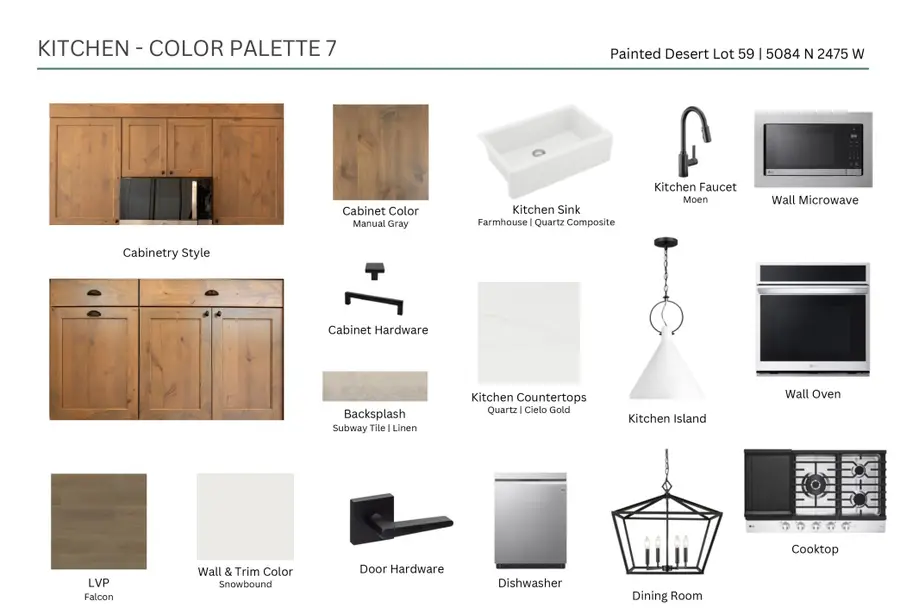 KITCHEN - COLOR PALETTE 7

Painted Desert Lot 59 | 5084 N 2475 W

Cabinetry Style

Cabinet Color
Manual Gray

Kitchen Sink
Farmhouse | Quartz Composite

Kitchen Faucet
Moen

Wall Microwave

Cabinet Hardware

Backsplash
Subway Tile | Linen

Kitchen Countertops
Quartz | Cielo Gold

Kitchen Island

Wall Oven

LVP
Falcon

Wall & Trim Color
Snowbound

Door Hardware

Dishwasher

Dining Room

Cooktop